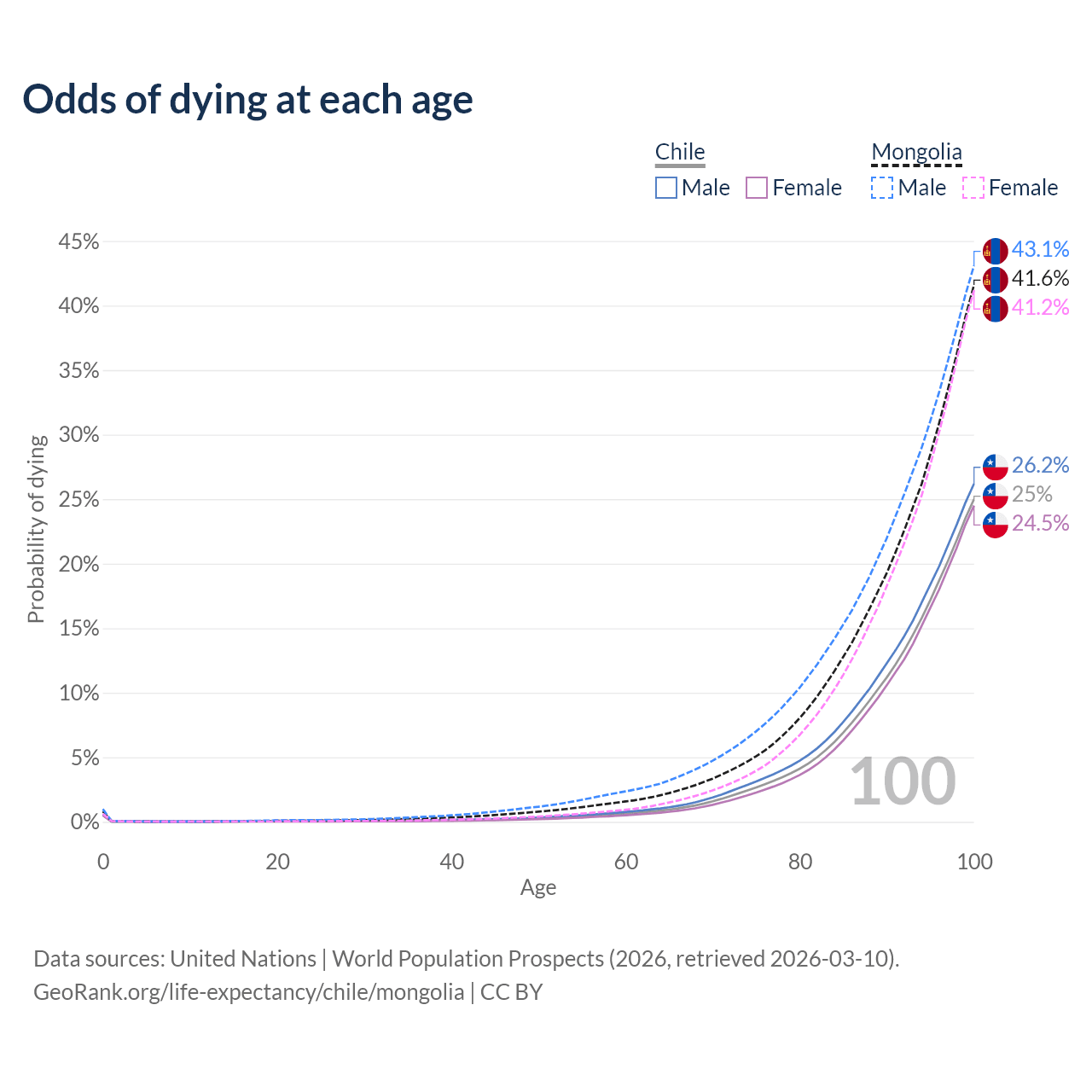 Odds of dying at each age

Chile
Male Female

Mongolia
Male Female

45%
40%
35%
30%
25%
20%
15%
10%
5%
0%

Probability of dying

43.1%
41.6%
41.2%
26.2%
25%
24.5%

100

0 20 40 60 80 100
Age

Data sources: United Nations | World Population Prospects (2026, retrieved 2026-03-10).
GeoRank.org/life-expectancy/chile/mongolia | CC BY